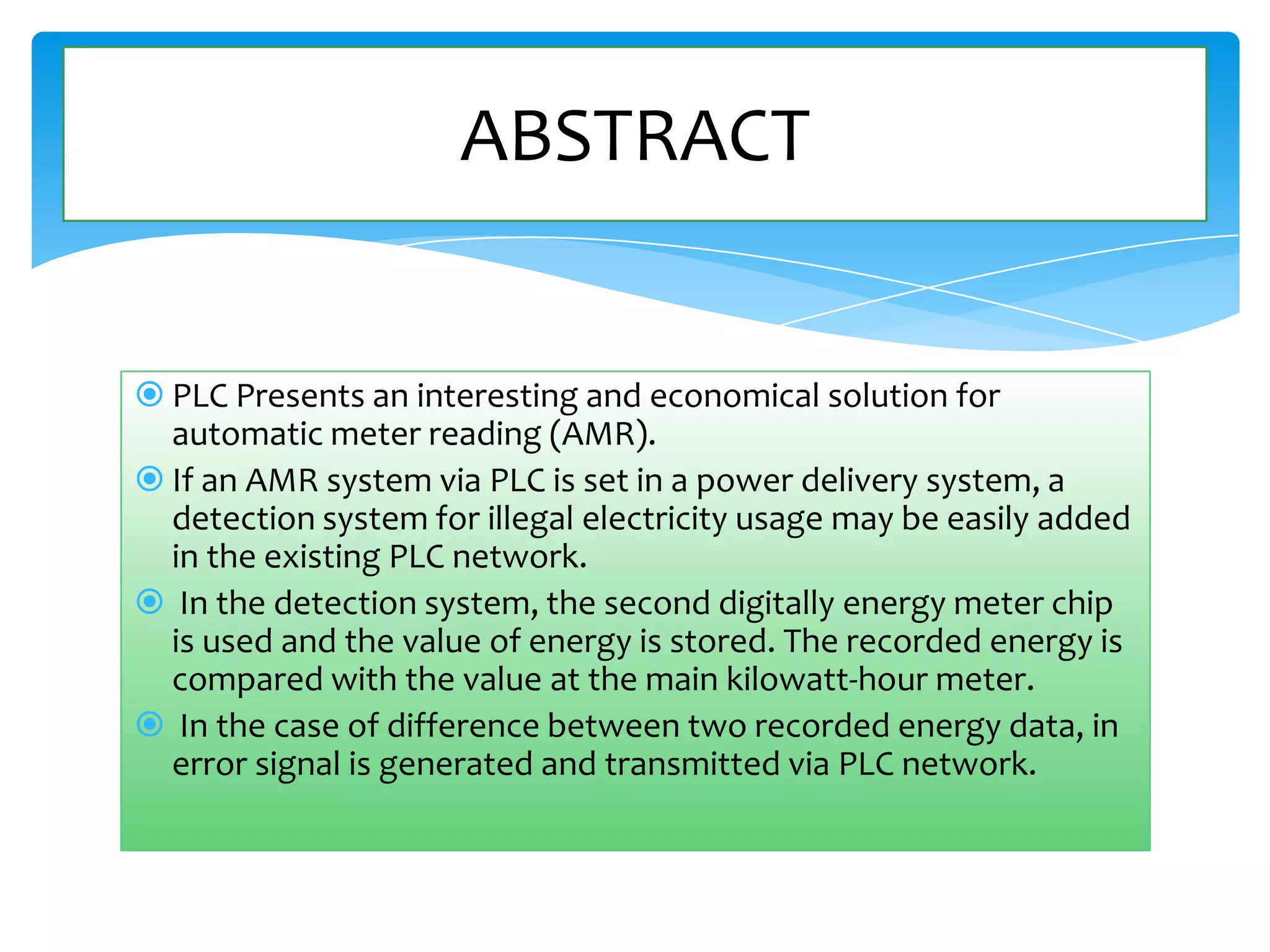 ABSTRACT

PLC Presents an interesting and economical solution for automatic meter reading (AMR).

If an AMR system via PLC is set in a power delivery system, a detection system for illegal electricity usage may be easily added in the existing PLC network.

In the detection system, the second digitally energy meter chip is used and the value of energy is stored. The recorded energy is compared with the value at the main kilowatt-hour meter.

In the case of difference between two recorded energy data, in error signal is generated and transmitted via PLC network.